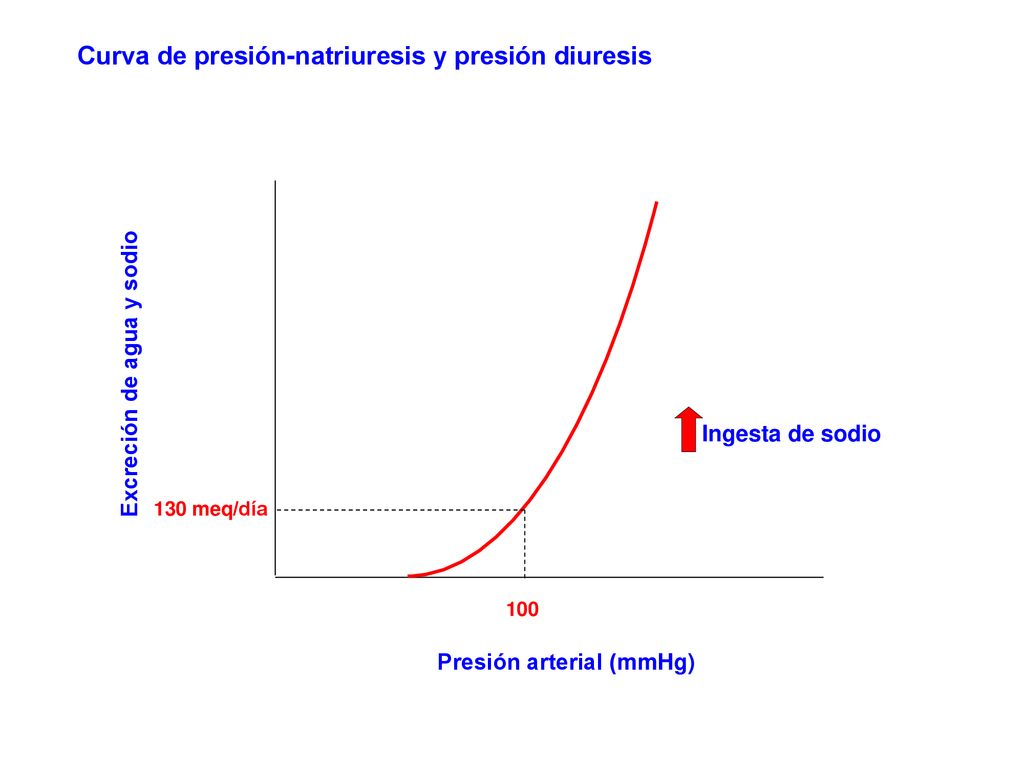 Curva de presión-natriuresis y presión diuresis

Excreción de agua y sodio

Ingesta de sodio

130 meq/día

100

Presión arterial (mmHg)